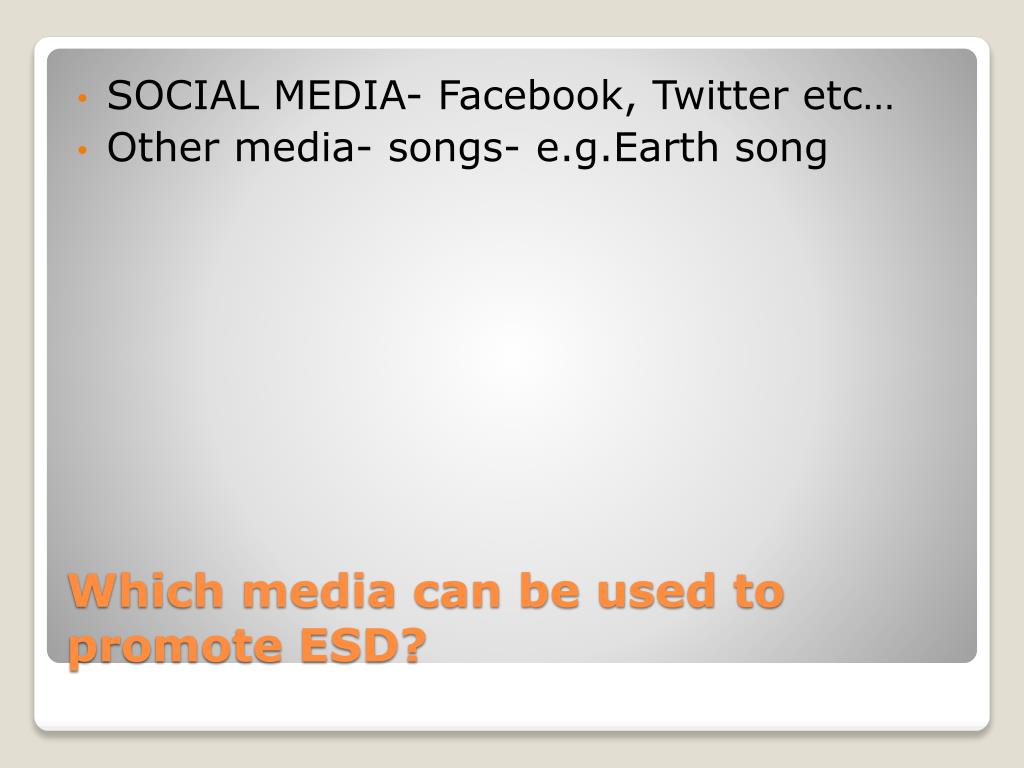 • SOCIAL MEDIA- Facebook, Twitter etc…
• Other media- songs- e.g.Earth song

Which media can be used to promote ESD?